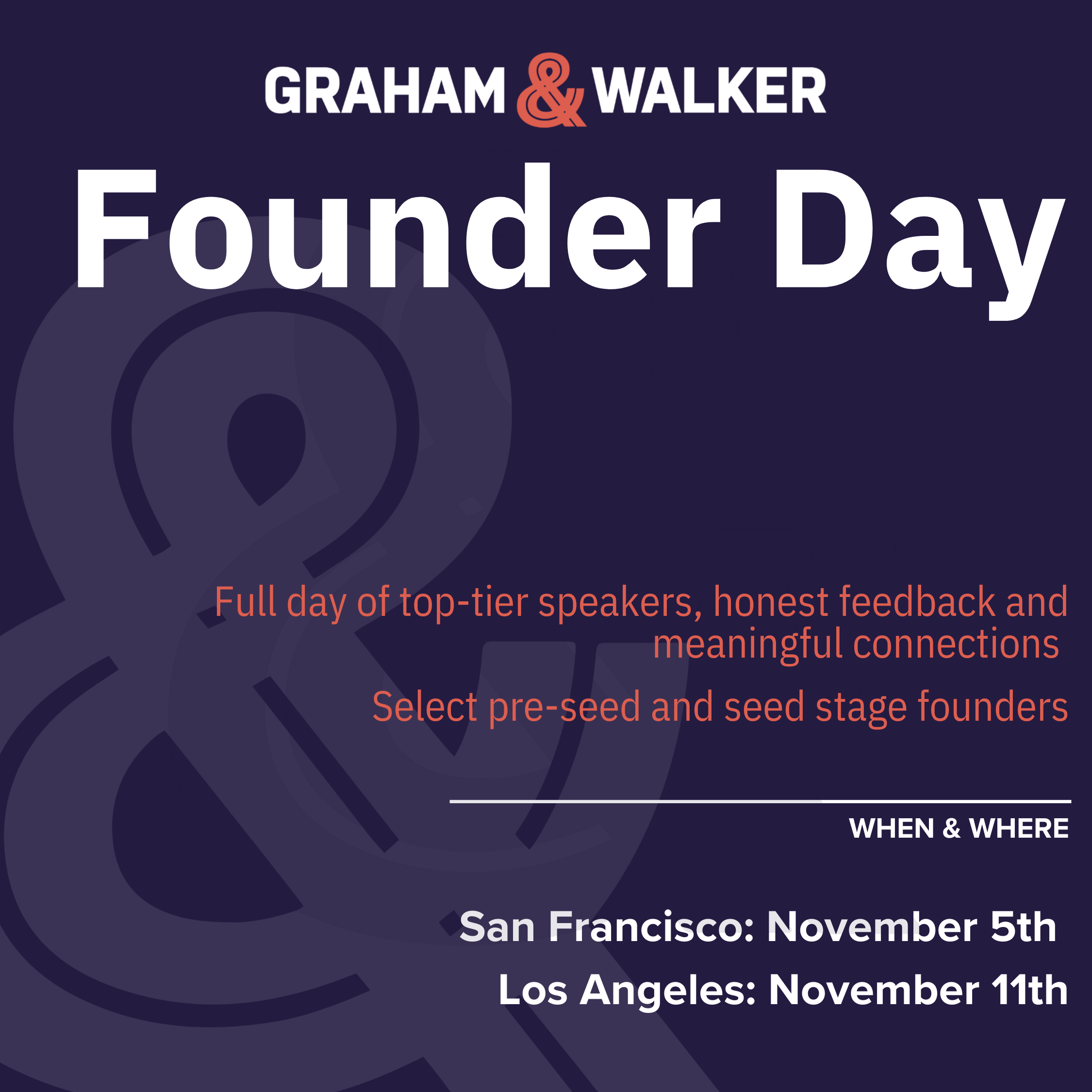 GRAHAM & WALKER

Founder Day

Full day of top-tier speakers, honest feedback and meaningful connections

Select pre-seed and seed stage founders

WHEN & WHERE

San Francisco: November 5th

Los Angeles: November 11th